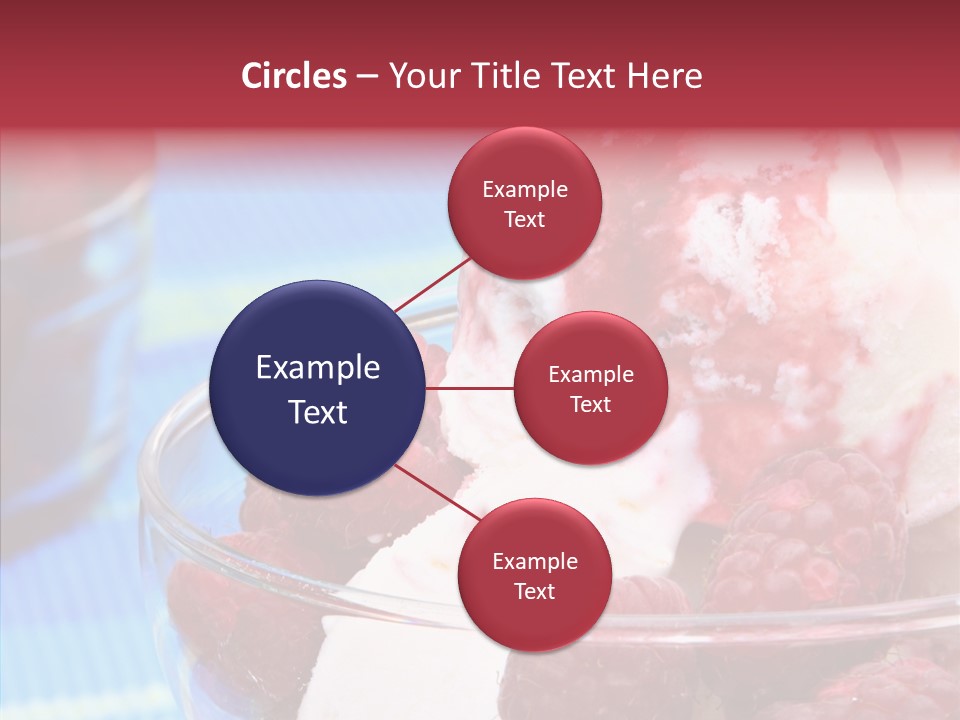 Circles – Your Title Text Here

Example Text

Example Text

Example Text

Example Text